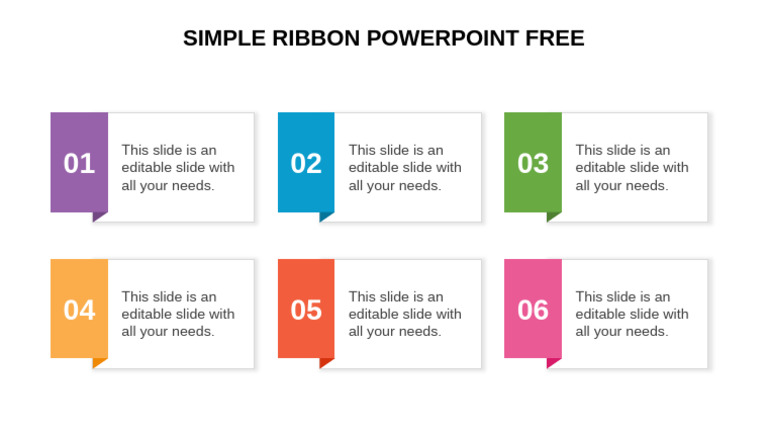 SIMPLE RIBBON POWERPOINT FREE

01

This slide is an editable slide with all your needs.

02

This slide is an editable slide with all your needs.

03

This slide is an editable slide with all your needs.

04

This slide is an editable slide with all your needs.

05

This slide is an editable slide with all your needs.

06

This slide is an editable slide with all your needs.